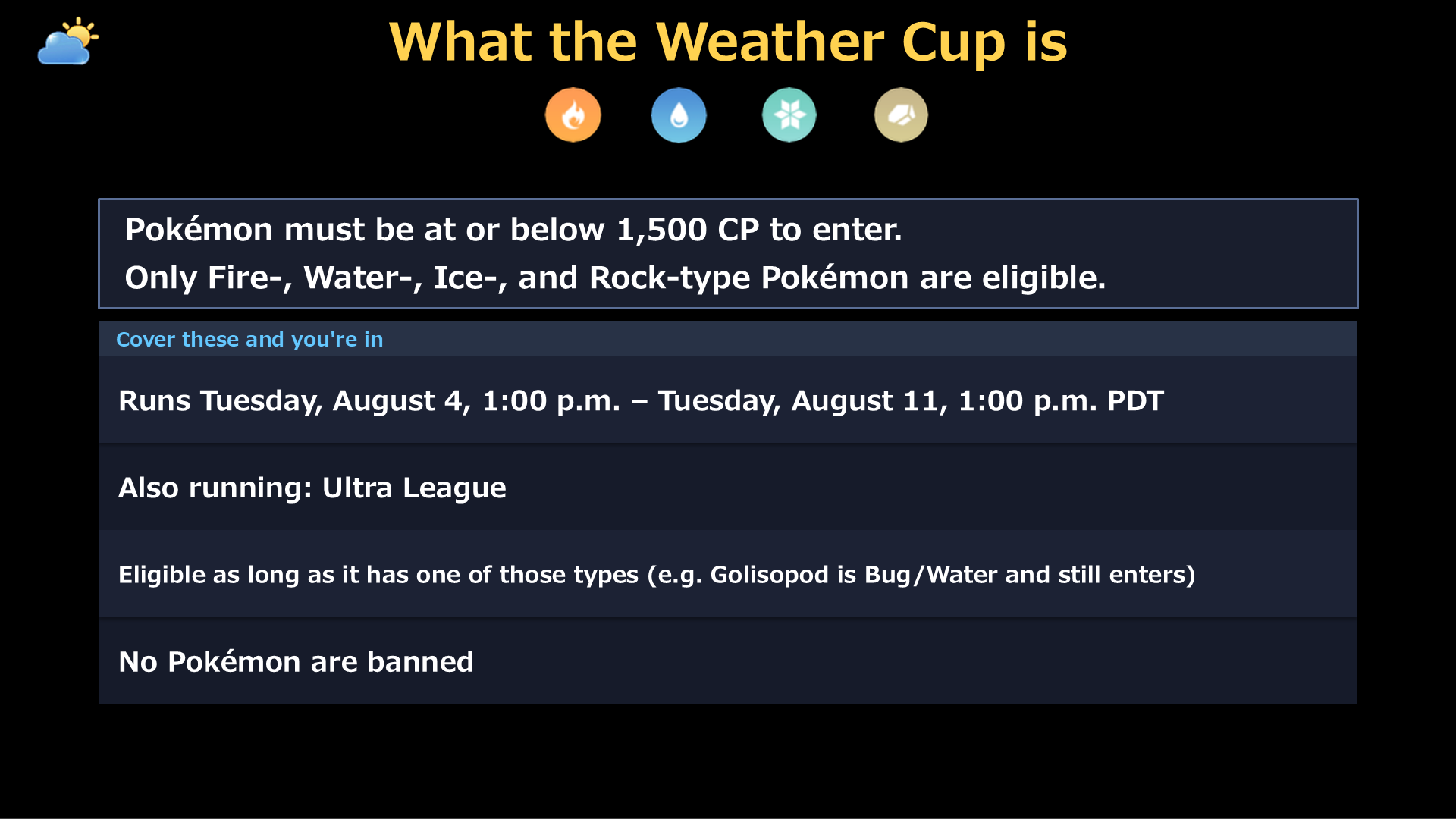 What the Weather Cup is

Pokémon must be at or below 1,500 CP to enter.
Only Fire-, Water-, Ice-, and Rock-type Pokémon are eligible.

Cover these and you're in

Runs Tuesday, August 4, 1:00 p.m. – Tuesday, August 11, 1:00 p.m. PDT

Also running: Ultra League

Eligible as long as it has one of those types (e.g. Golisopod is Bug/Water and still enters)

No Pokémon are banned